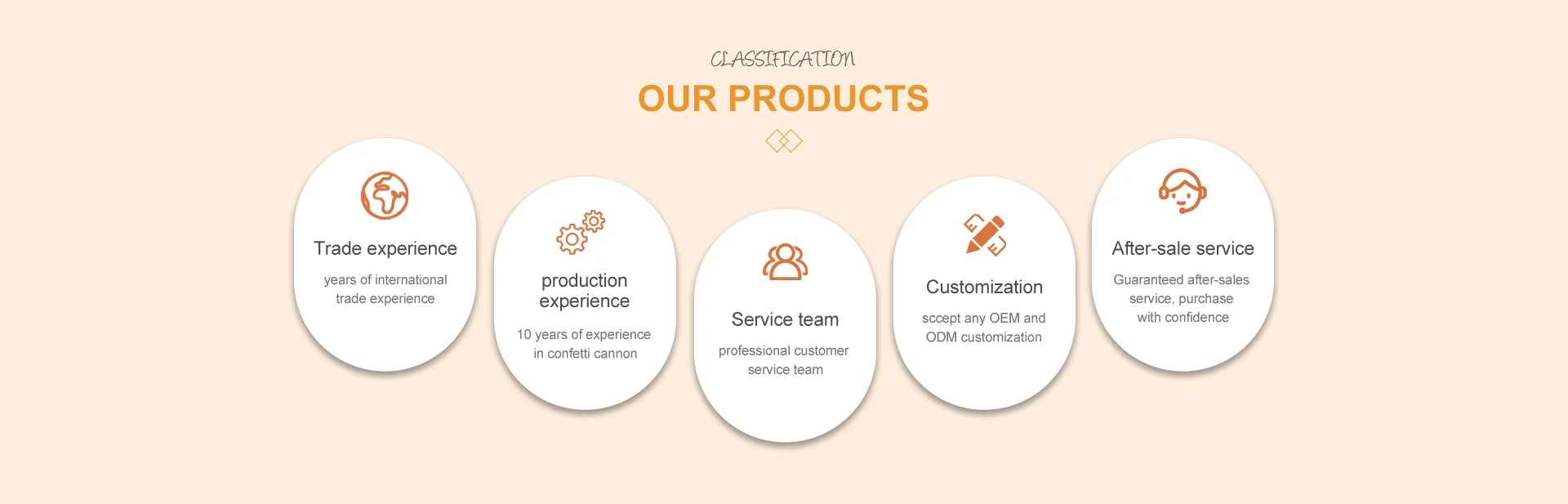 CLASSIFICATION
OUR PRODUCTS

Trade experience
years of international trade experience

production experience
10 years of experience in confetti cannon

Service team
professional customer service team

Customization
sccept any OEM and ODM customization

After-sale service
Guaranteed after-sales service, purchase with confidence